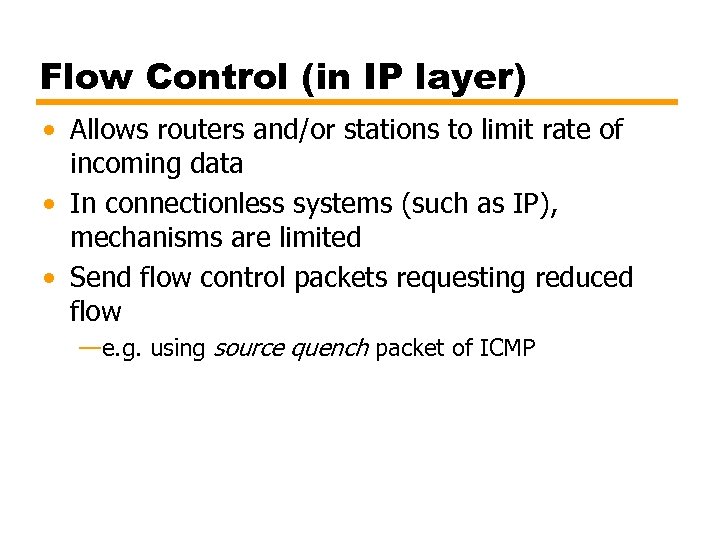 Flow Control (in IP layer)

• Allows routers and/or stations to limit rate of incoming data

• In connectionless systems (such as IP), mechanisms are limited

• Send flow control packets requesting reduced flow

—e.g. using source quench packet of ICMP